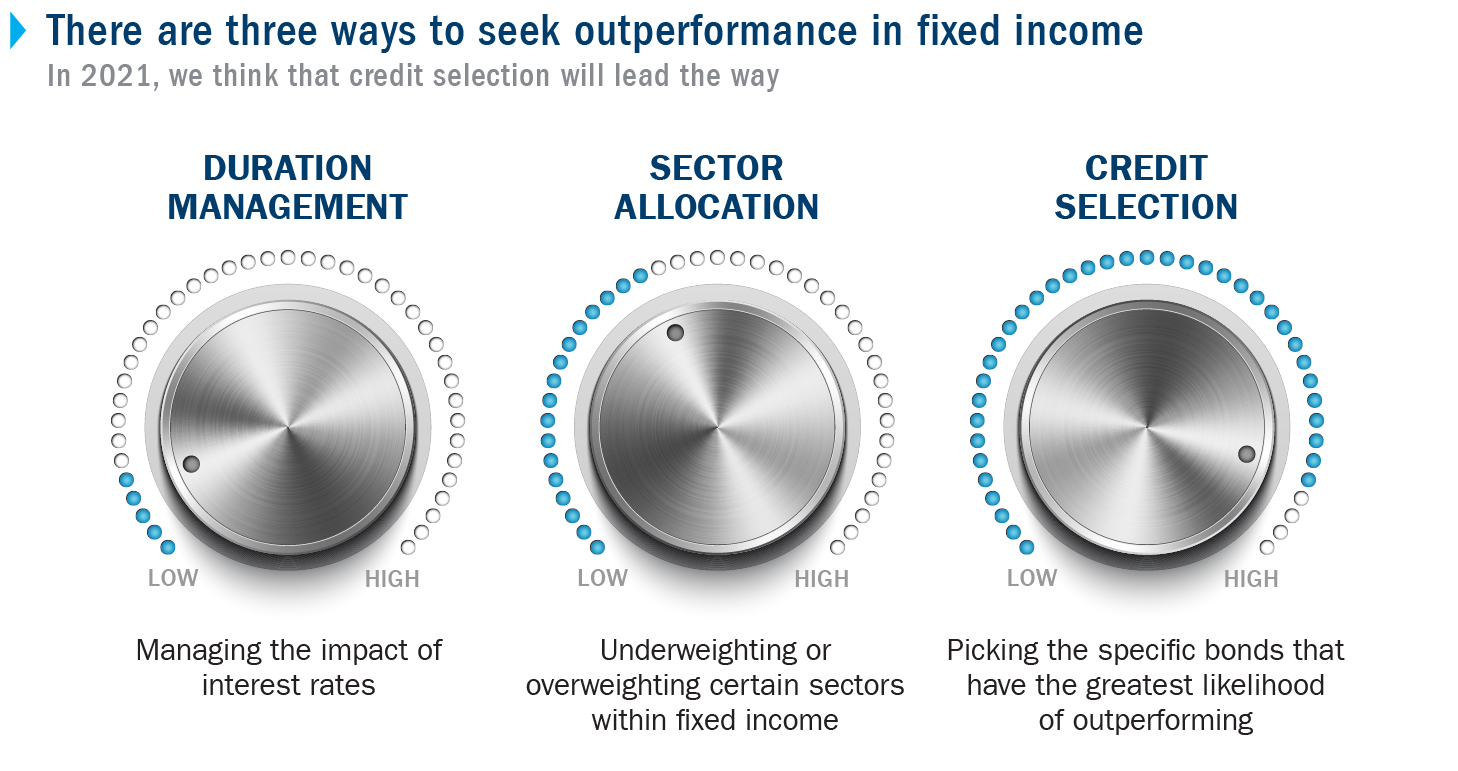 There are three ways to seek outperformance in fixed income
In 2021, we think that credit selection will lead the way

DURATION MANAGEMENT

LOW HIGH

Managing the impact of interest rates

SECTOR ALLOCATION

LOW HIGH

Underweighting or overweighting certain sectors within fixed income

CREDIT SELECTION

LOW HIGH

Picking the specific bonds that have the greatest likelihood of outperforming